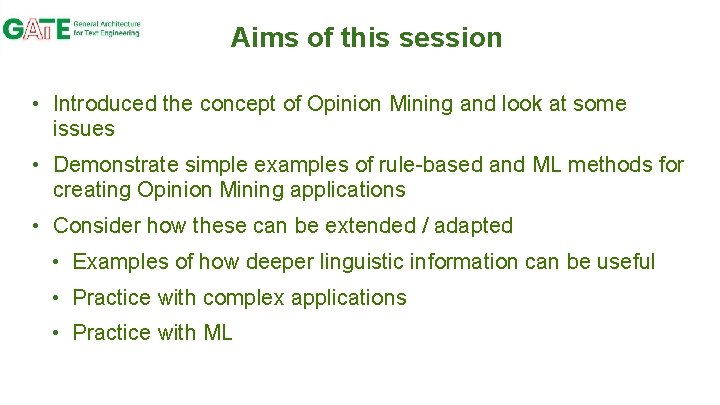 GATE General Architecture for Text Engineering

Aims of this session

• Introduced the concept of Opinion Mining and look at some issues

• Demonstrate simple examples of rule-based and ML methods for creating Opinion Mining applications

• Consider how these can be extended / adapted

• Examples of how deeper linguistic information can be useful

• Practice with complex applications

• Practice with ML